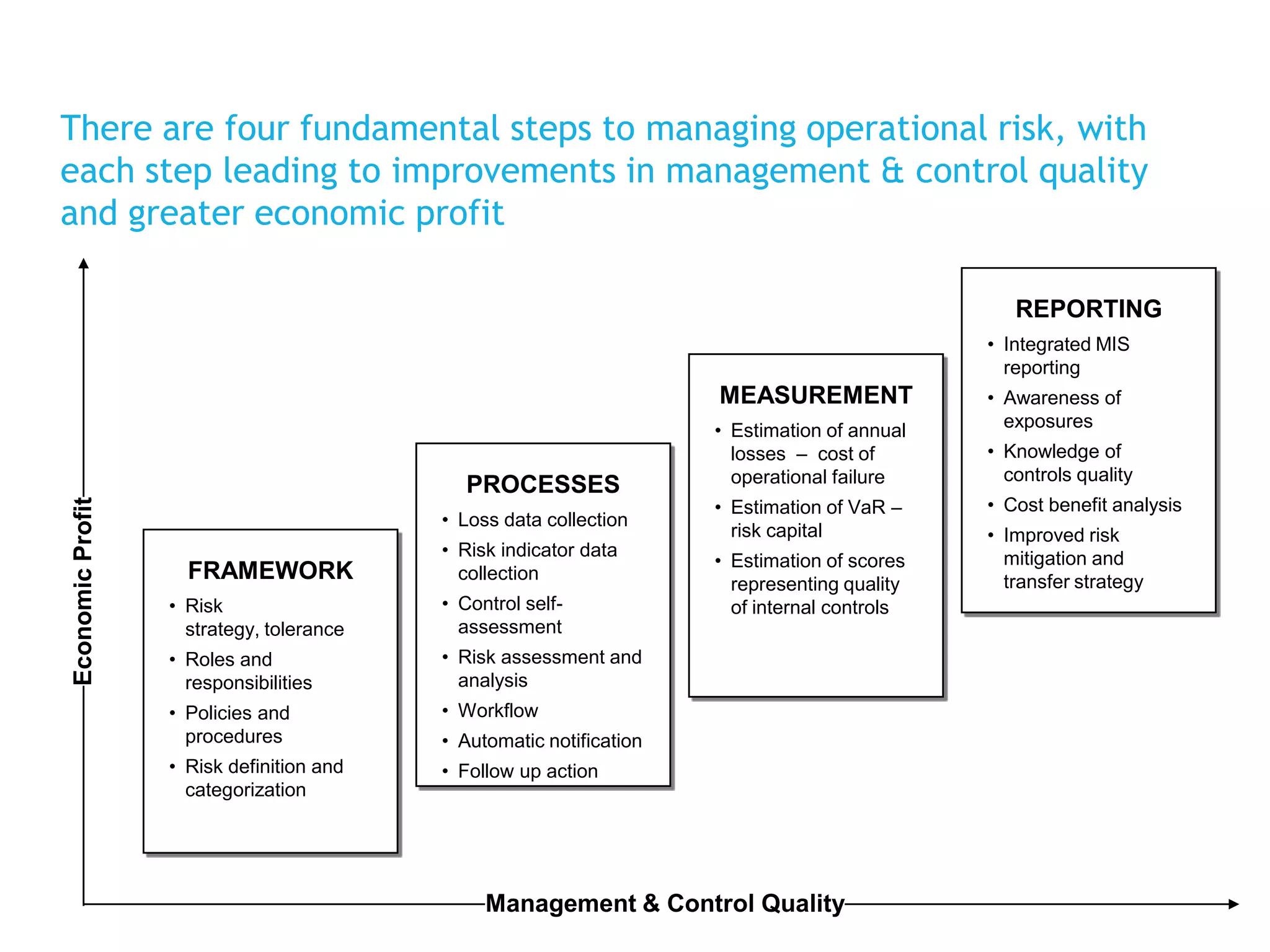 There are four fundamental steps to managing operational risk, with each step leading to improvements in management & control quality and greater economic profit

Economic Profit

FRAMEWORK
• Risk strategy, tolerance
• Roles and responsibilities
• Policies and procedures
• Risk definition and categorization

PROCESSES
• Loss data collection
• Risk indicator data collection
• Control self-assessment
• Risk assessment and analysis
• Workflow
• Automatic notification
• Follow up action

MEASUREMENT
• Estimation of annual losses – cost of operational failure
• Estimation of VaR – risk capital
• Estimation of scores representing quality of internal controls

REPORTING
• Integrated MIS reporting
• Awareness of exposures
• Knowledge of controls quality
• Cost benefit analysis
• Improved risk mitigation and transfer strategy

Management & Control Quality